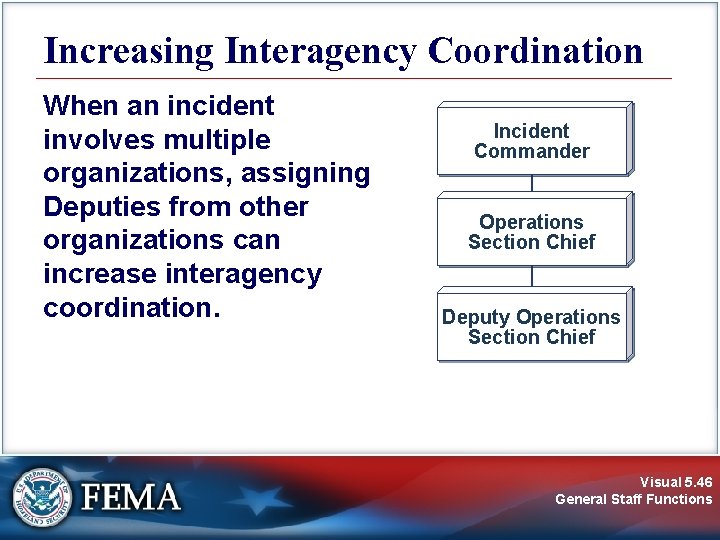 Increasing Interagency Coordination

When an incident involves multiple organizations, assigning Deputies from other organizations can increase interagency coordination.

Incident Commander

Operations Section Chief

Deputy Operations Section Chief

U.S. DEPARTMENT OF HOMELAND SECURITY

FEMA

Visual 5.46
General Staff Functions